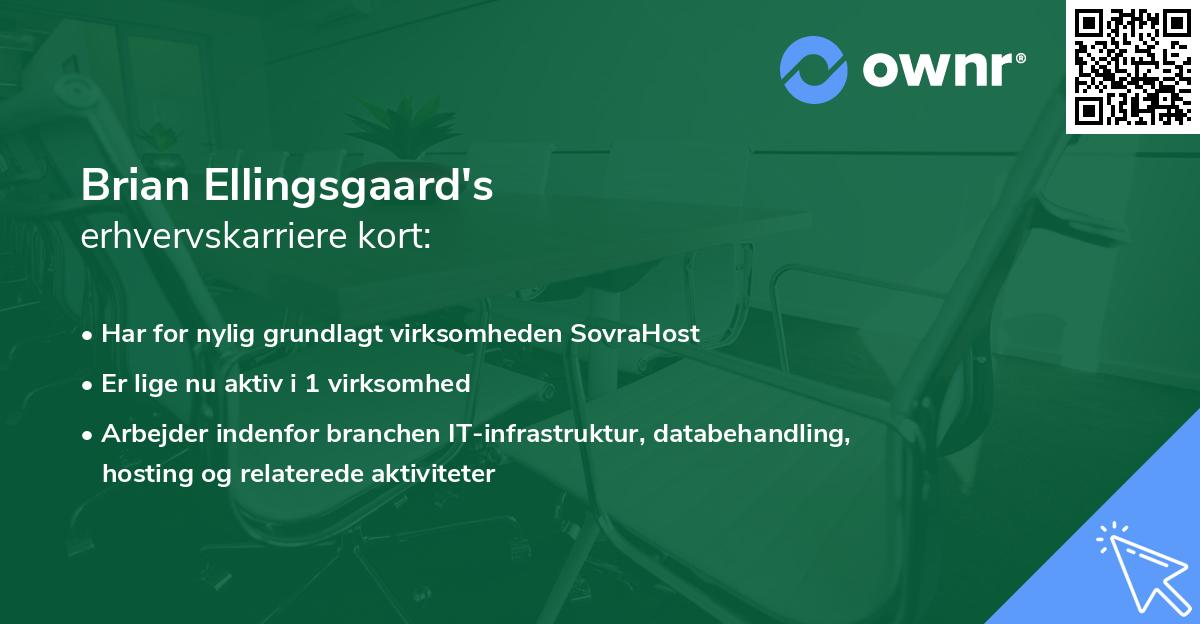 ownr®

Brian Ellingsgaard's
erhvervskarriere kort:

• Har for nylig grundlagt virksomheden SovraHost
• Er lige nu aktiv i 1 virksomhed
• Arbejder indenfor branchen IT-infrastruktur, databehandling, hosting og relaterede aktiviteter